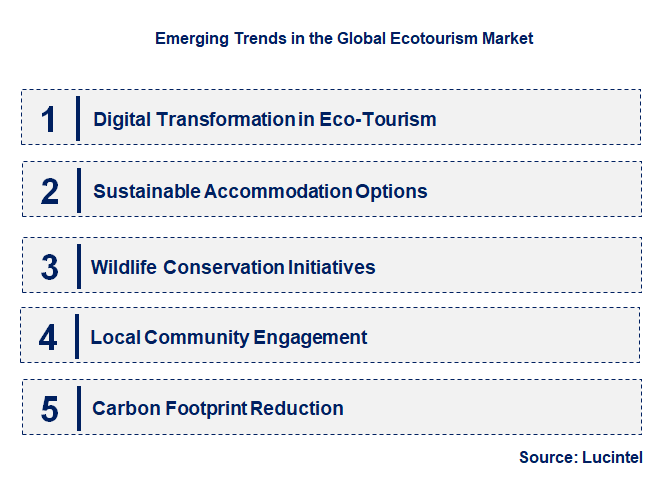 Emerging Trends in the Global Ecotourism Market

1 Digital Transformation in Eco-Tourism

2 Sustainable Accommodation Options

3 Wildlife Conservation Initiatives

4 Local Community Engagement

5 Carbon Footprint Reduction

Source: Lucintel